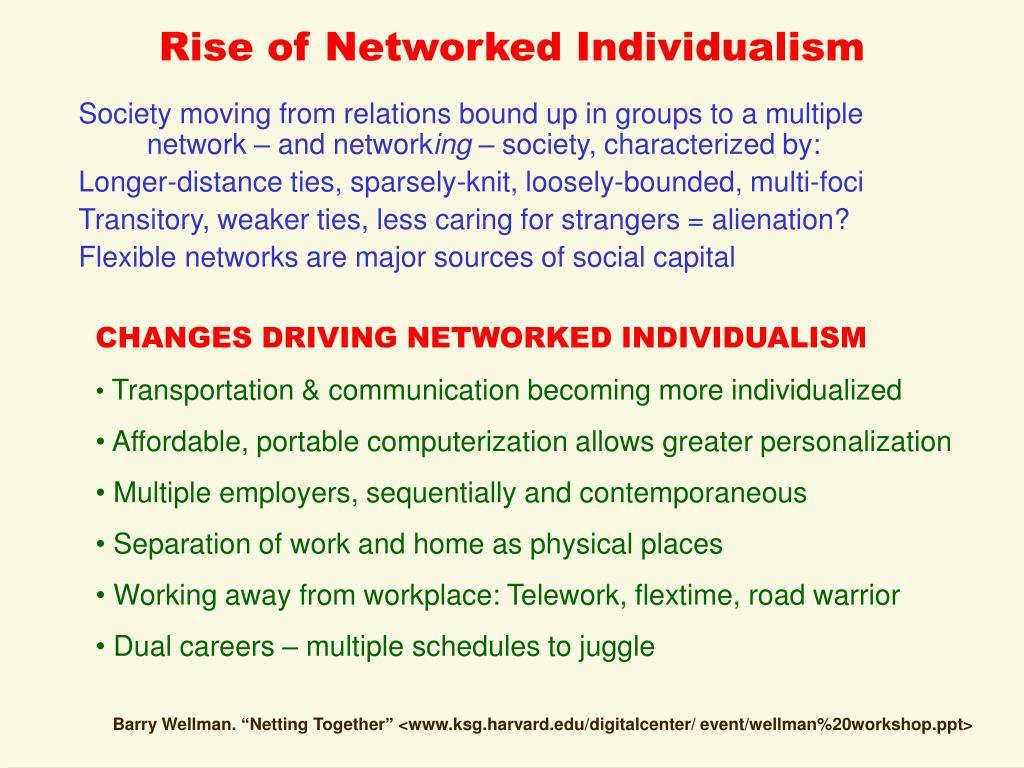 Rise of Networked Individualism

Society moving from relations bound up in groups to a multiple network – and networking – society, characterized by:

Longer-distance ties, sparsely-knit, loosely-bounded, multi-foci

Transitory, weaker ties, less caring for strangers = alienation?

Flexible networks are major sources of social capital

CHANGES DRIVING NETWORKED INDIVIDUALISM

• Transportation & communication becoming more individualized

• Affordable, portable computerization allows greater personalization

• Multiple employers, sequentially and contemporaneous

• Separation of work and home as physical places

• Working away from workplace: Telework, flextime, road warrior

• Dual careers – multiple schedules to juggle

Barry Wellman. “Netting Together” <www.ksg.harvard.edu/digitalcenter/ event/wellman%20workshop.ppt>